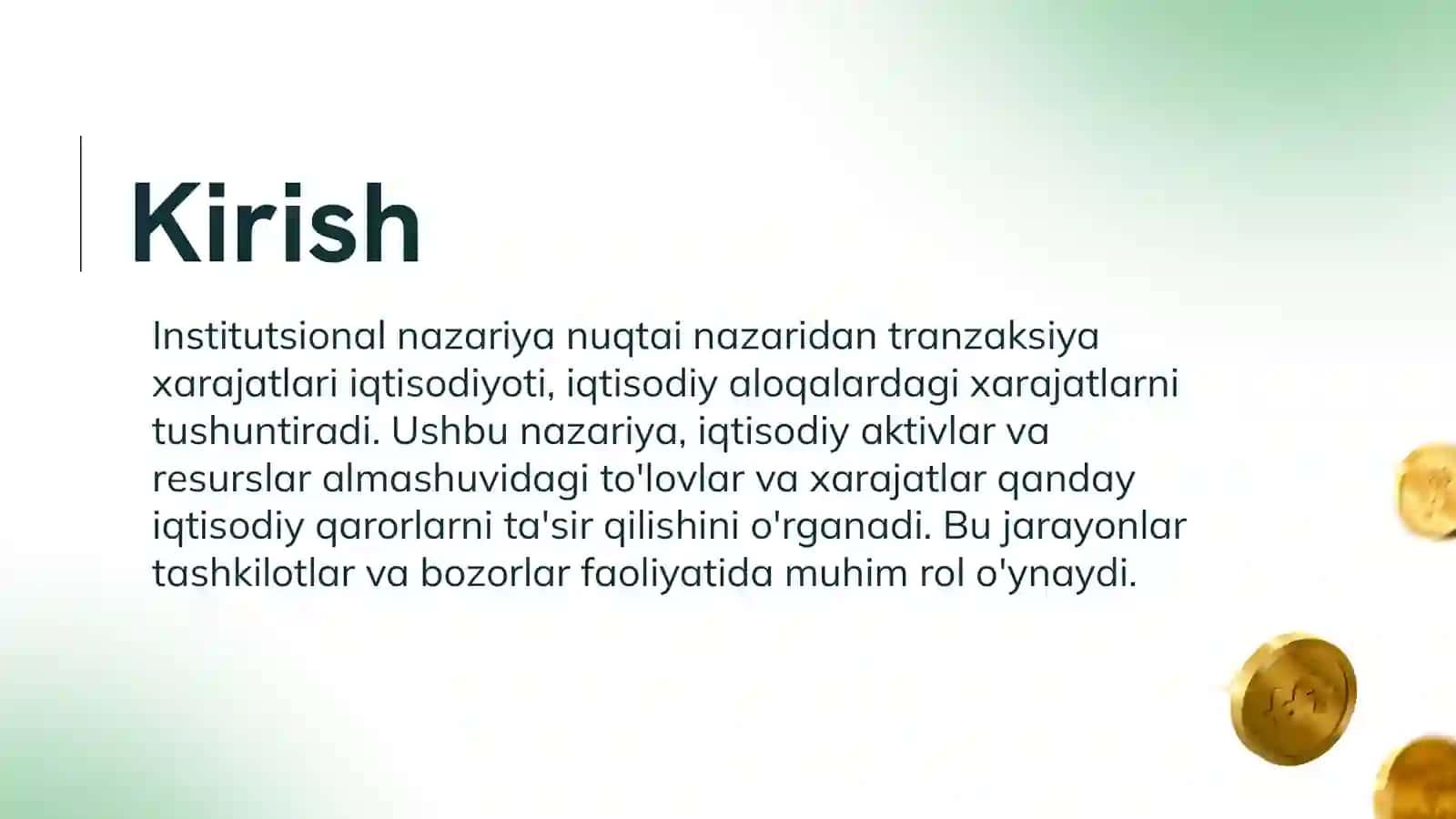 Kirish

Institutsional nazariya nuqtai nazaridan tranzaksiya xarajatlari iqtisodiyoti, iqtisodiy aloqalardagi xarajatlarni tushuntiradi. Ushbu nazariya, iqtisodiy aktivlar va resurslar almashuvidagi to'lovlar va xarajatlar qanday iqtisodiy qarorlarni ta'sir qilishini o'rganadi. Bu jarayonlar tashkilotlar va bozorlar faoliyatida muhim rol o'ynaydi.